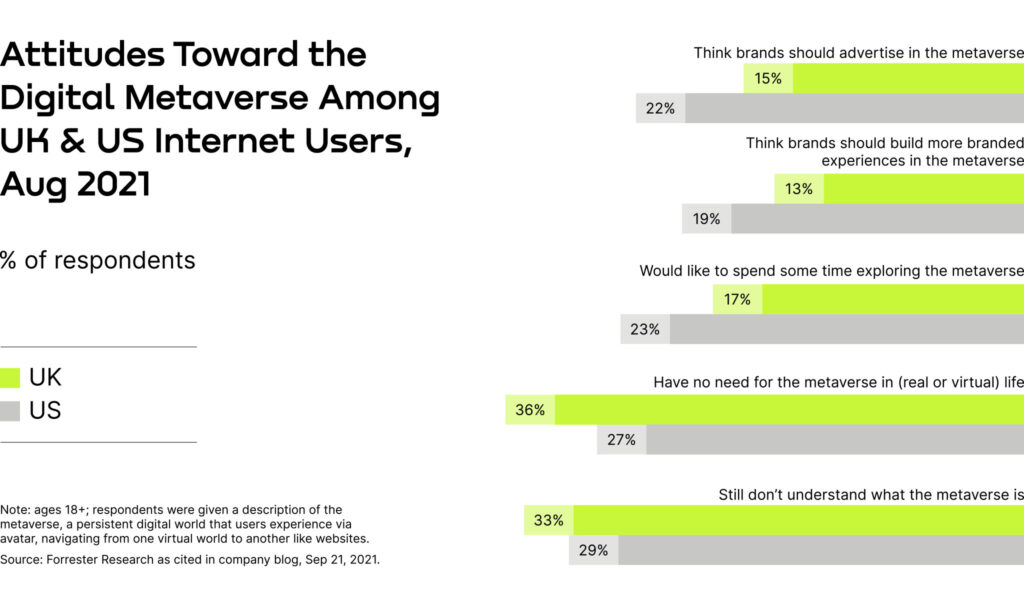 Attitudes Toward the Digital Metaverse Among UK & US Internet Users, Aug 2021

% of respondents

UK
US

Note: ages 18+; respondents were given a description of the metaverse, a persistent digital world that users experience via avatar, navigating from one virtual world to another like websites.

Source: Forrester Research as cited in company blog, Sep 21, 2021.

Think brands should advertise in the metaverse
15%
22%

Think brands should build more branded experiences in the metaverse
13%
19%

Would like to spend some time exploring the metaverse
17%
23%

Have no need for the metaverse in (real or virtual) life
36%
27%

Still don't understand what the metaverse is
33%
29%